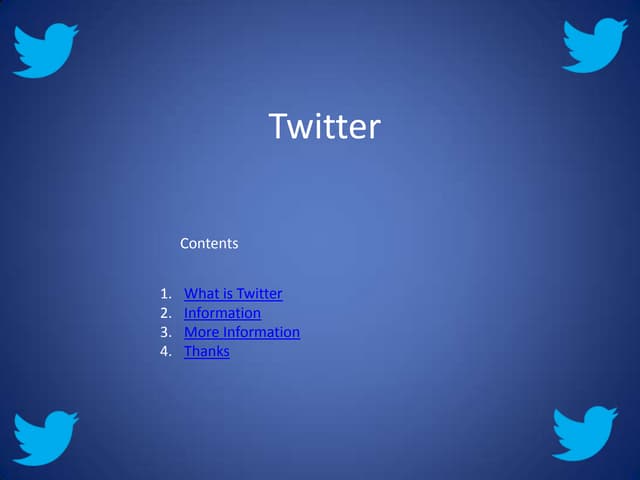 Twitter

Contents

1. What is Twitter
2. Information
3. More Information
4. Thanks